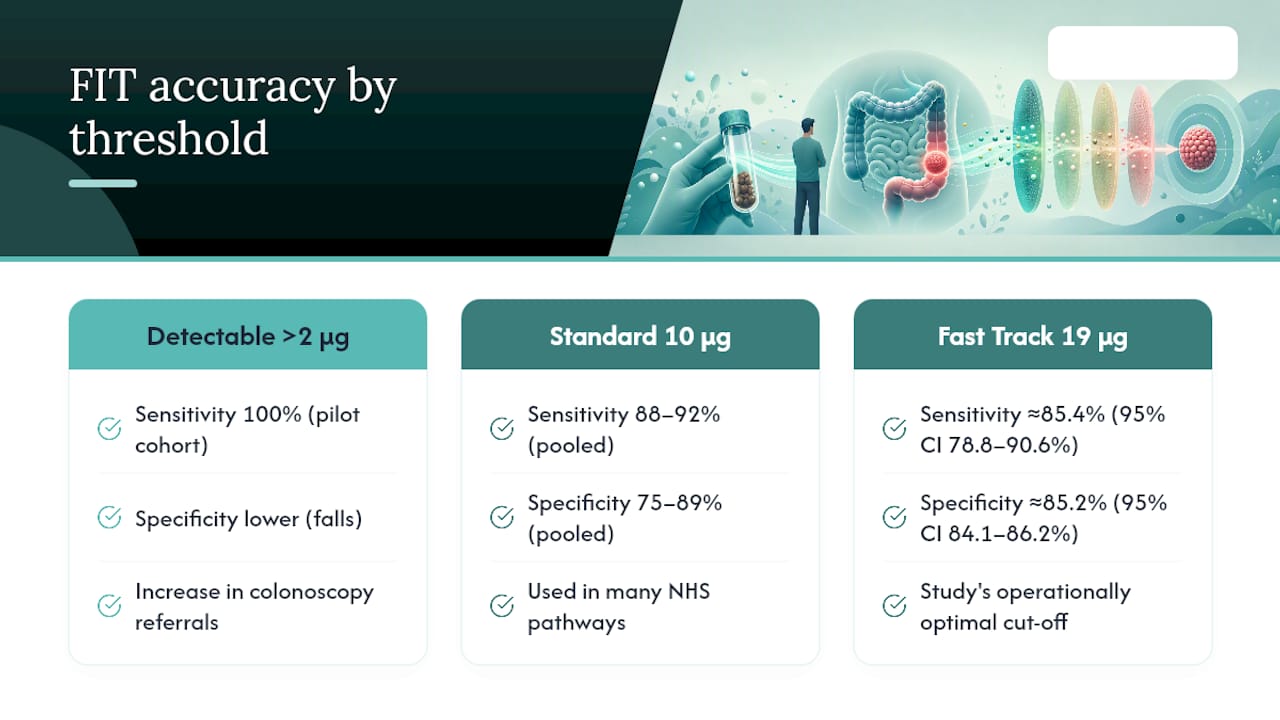 FIT accuracy by threshold

Detectable >2 µg

Sensitivity 100% (pilot cohort)

Specificity lower (falls)

Increase in colonoscopy referrals

Standard 10 µg

Sensitivity 88–92% (pooled)

Specificity 75–89% (pooled)

Used in many NHS pathways

Fast Track 19 µg

Sensitivity ≈85.4% (95% CI 78.8–90.6%)

Specificity ≈85.2% (95% CI 84.1–86.2%)

Study's operationally optimal cut-off